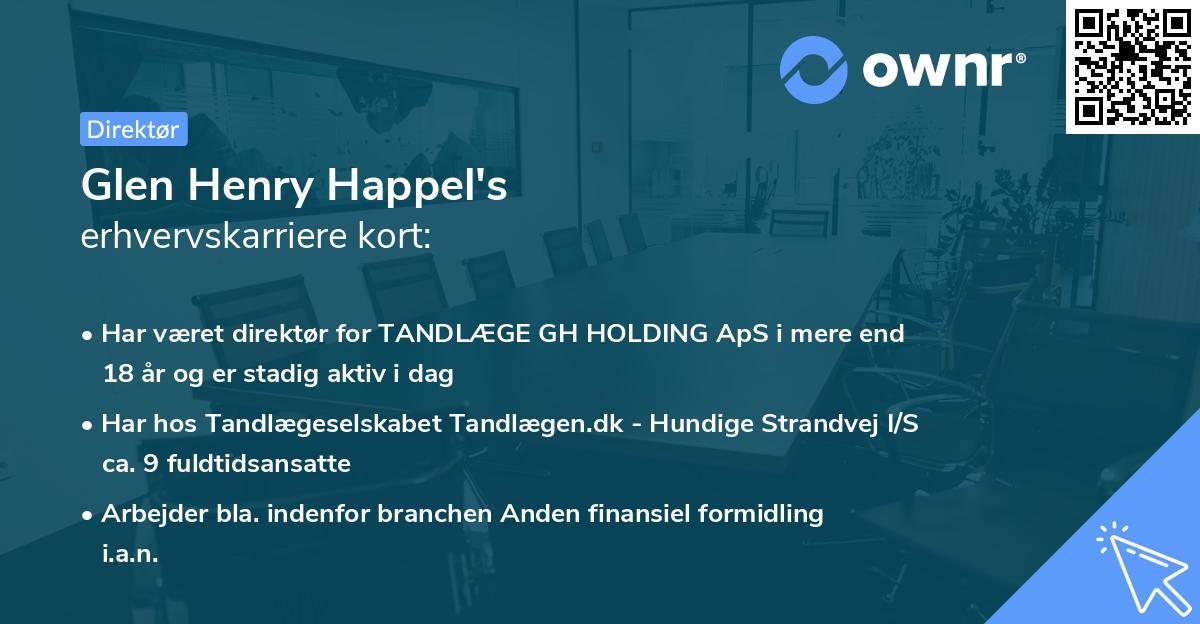 ownr®

Direktør

Glen Henry Happel's
erhvervskarriere kort:

• Har været direktør for TANDLÆGE GH HOLDING ApS i mere end 18 år og er stadig aktiv i dag

• Har hos Tandlægeselskabet Tandlægen.dk - Hundige Strandvej I/S ca. 9 fuldtidsansatte

• Arbejder bla. indenfor branchen Anden finansiel formidling i.a.n.